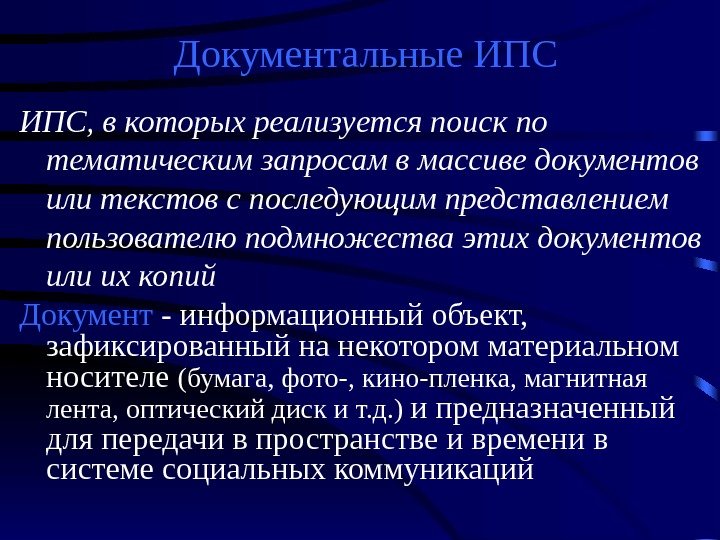 Документальные ИПС

ИПС, в которых реализуется поиск по тематическим запросам в массиве документов или текстов с последующим представлением пользователю подмножества этих документов или их копий

Документ - информационный объект, зафиксированный на некотором материальном носителе (бумага, фото-, кино-пленка, магнитная лента, оптический диск и т.д.) и предназначенный для передачи в пространстве и времени в системе социальных коммуникаций